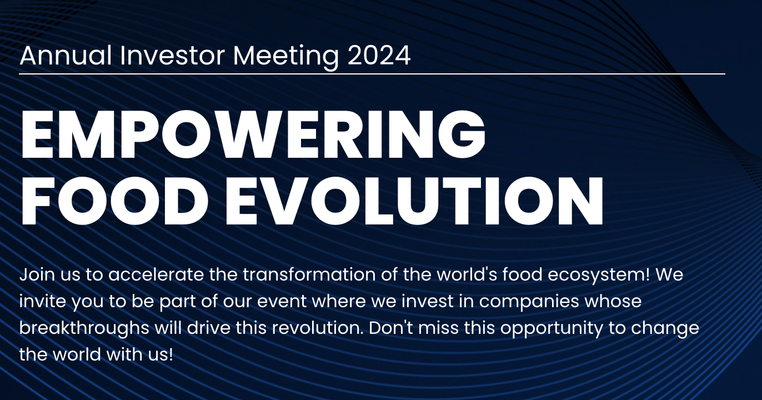 Annual Investor Meeting 2024

EMPOWERING FOOD EVOLUTION

Join us to accelerate the transformation of the world's food ecosystem! We invite you to be part of our event where we invest in companies whose breakthroughs will drive this revolution. Don't miss this opportunity to change the world with us!